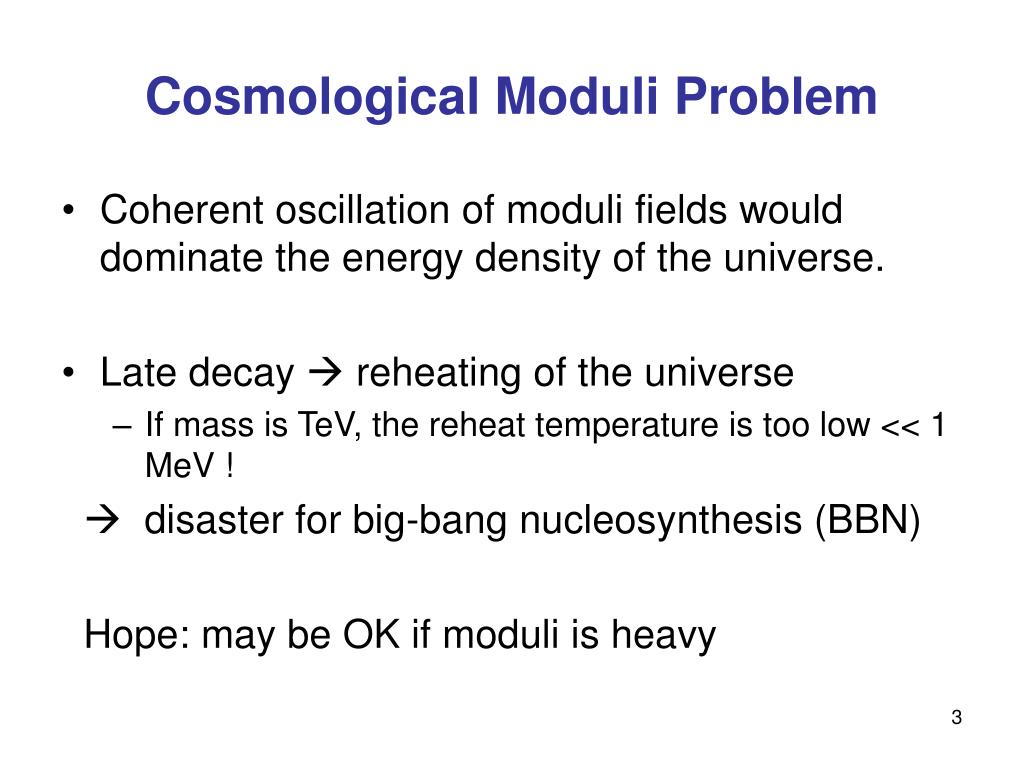 Cosmological Moduli Problem

• Coherent oscillation of moduli fields would dominate the energy density of the universe.

• Late decay → reheating of the universe
– If mass is TeV, the reheat temperature is too low << 1 MeV !

→ disaster for big-bang nucleosynthesis (BBN)

Hope: may be OK if moduli is heavy

3